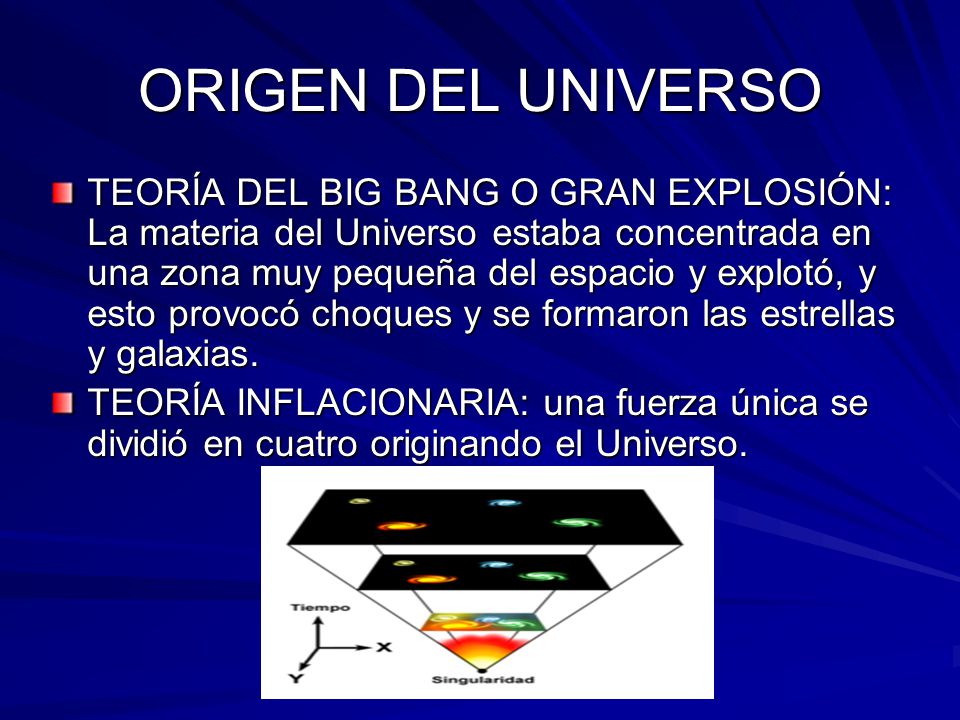 ORIGEN DEL UNIVERSO

TEORÍA DEL BIG BANG O GRAN EXPLOSIÓN: La materia del Universo estaba concentrada en una zona muy pequeña del espacio y explotó, y esto provocó choques y se formaron las estrellas y galaxias.

TEORÍA INFLACIONARIA: una fuerza única se dividió en cuatro originando el Universo.

Tiempo
X
Y
Singularidad